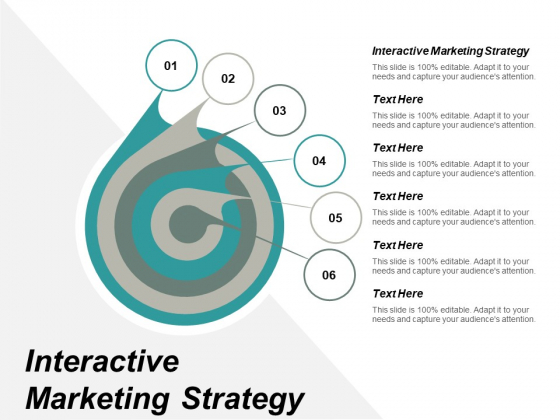 01

02

03

04

05

06

Interactive Marketing Strategy
This slide is 100% editable. Adapt it to your needs and capture your audience's attention.

Text Here
This slide is 100% editable. Adapt it to your needs and capture your audience's attention.

Text Here
This slide is 100% editable. Adapt it to your needs and capture your audience's attention.

Text Here
This slide is 100% editable. Adapt it to your needs and capture your audience's attention.

Text Here
This slide is 100% editable. Adapt it to your needs and capture your audience's attention.

Text Here
This slide is 100% editable. Adapt it to your needs and capture your audience's attention.

Interactive Marketing Strategy